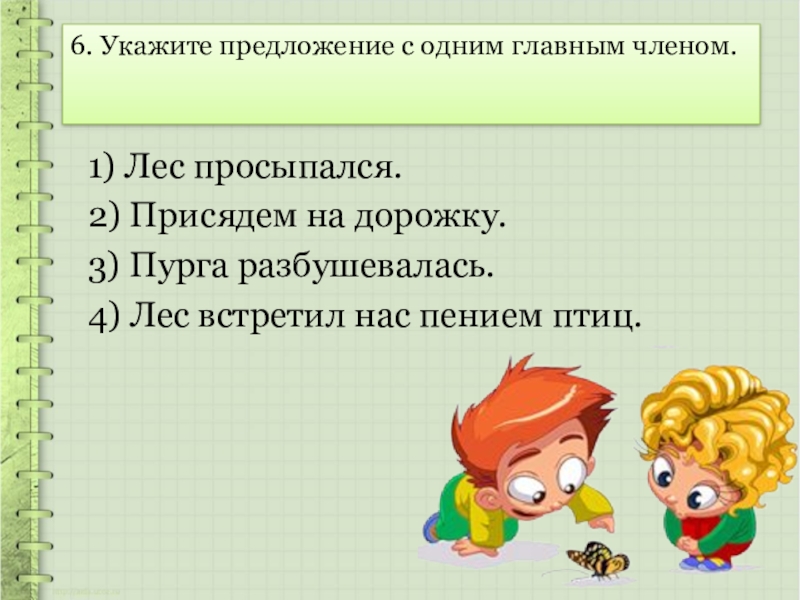 6. Укажите предложение с одним главным членом.

1) Лес просыпался.
2) Присядем на дорожку.
3) Пурга разбушевалась.
4) Лес встретил нас пением птиц.